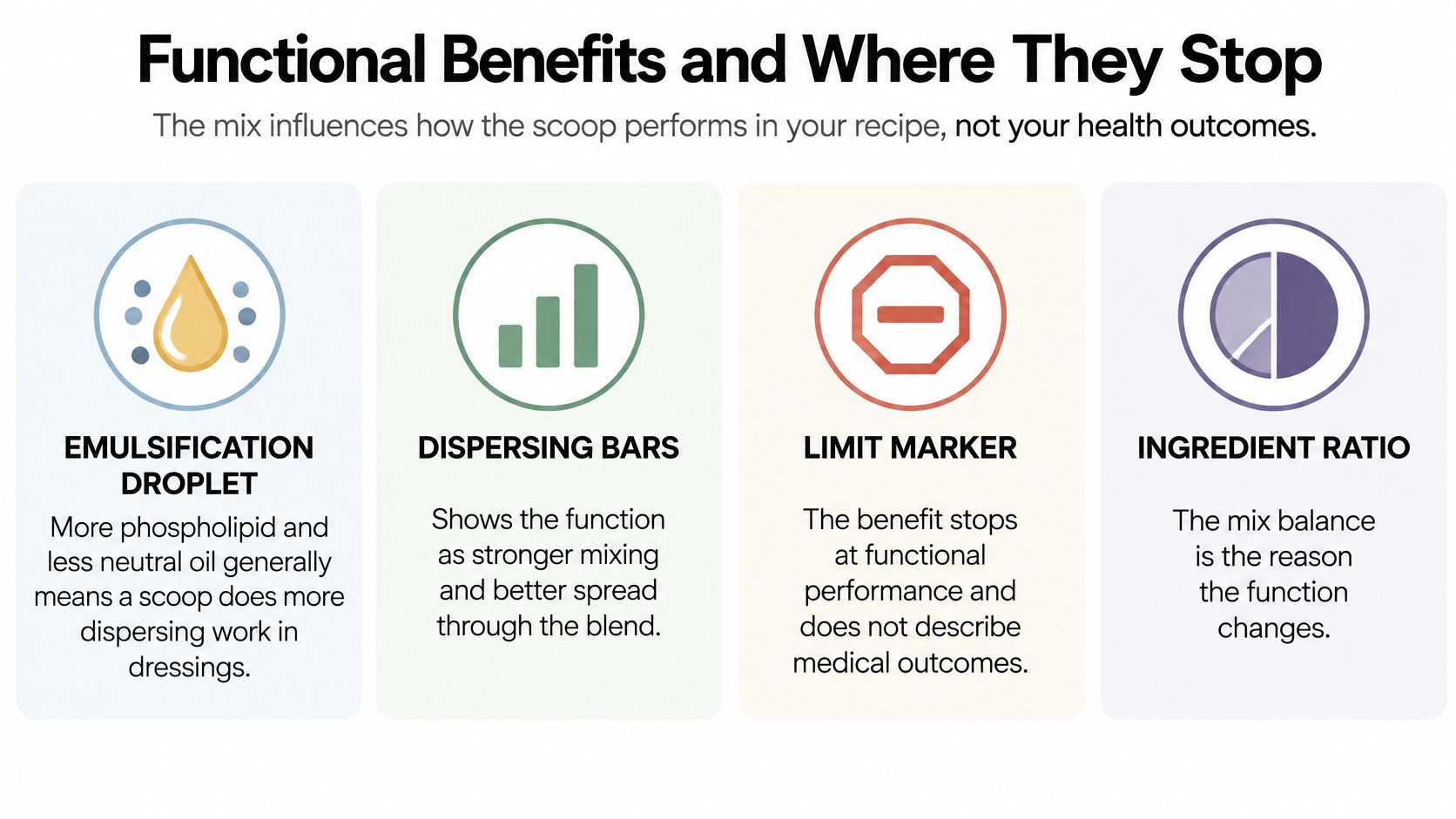 Functional Benefits and Where They Stop

The mix influences how the scoop performs in your recipe, not your health outcomes.

EMULSIFICATION DROPLET

More phospholipid and less neutral oil generally means a scoop does more dispersing work in dressings.

DISPERSING BARS

Shows the function as stronger mixing and better spread through the blend.

LIMIT MARKER

The benefit stops at functional performance and does not describe medical outcomes.

INGREDIENT RATIO

The mix balance is the reason the function changes.